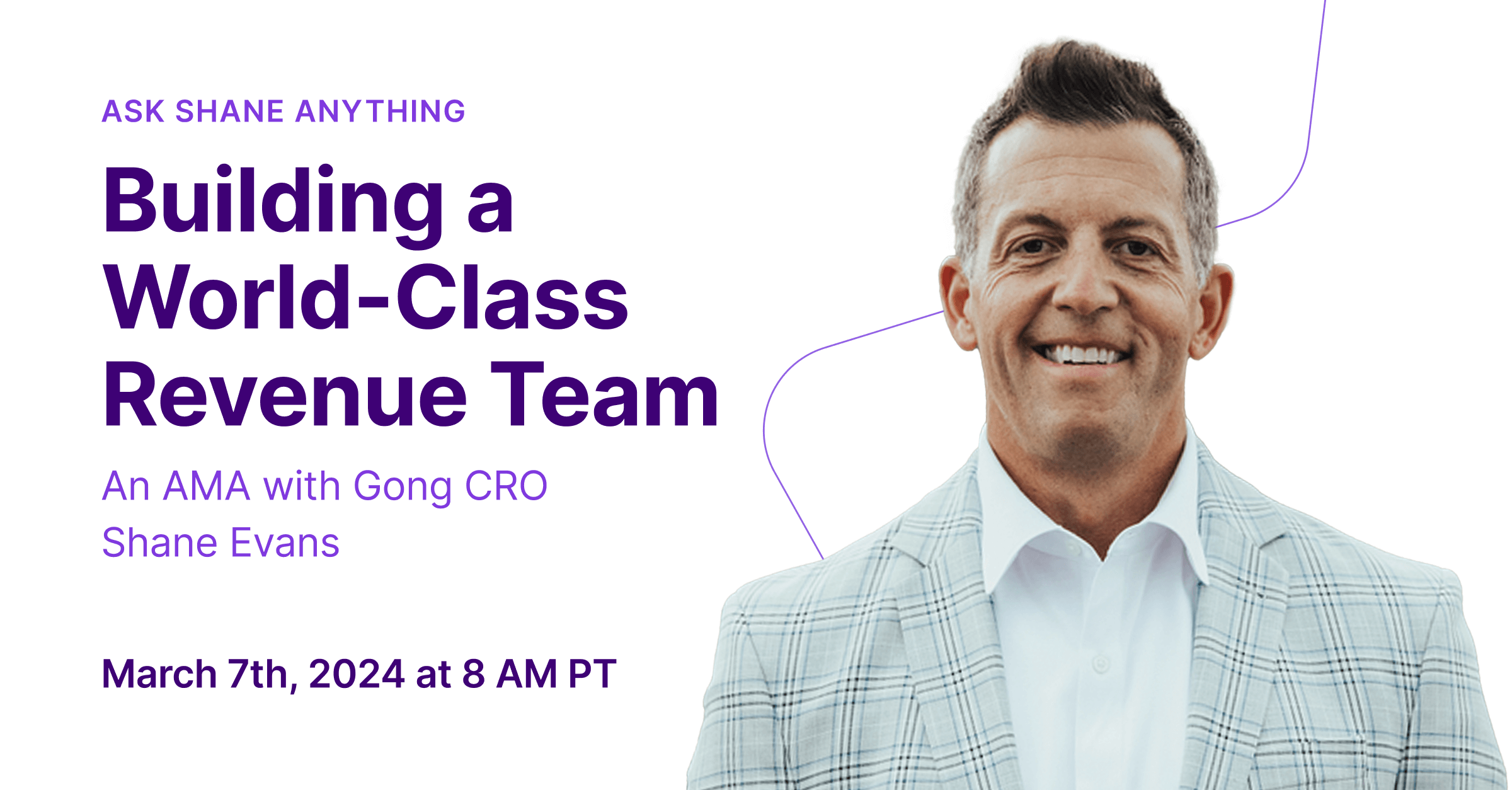 ASK SHANE ANYTHING

Building a World-Class Revenue Team

An AMA with Gong CRO Shane Evans

March 7th, 2024 at 8 AM PT